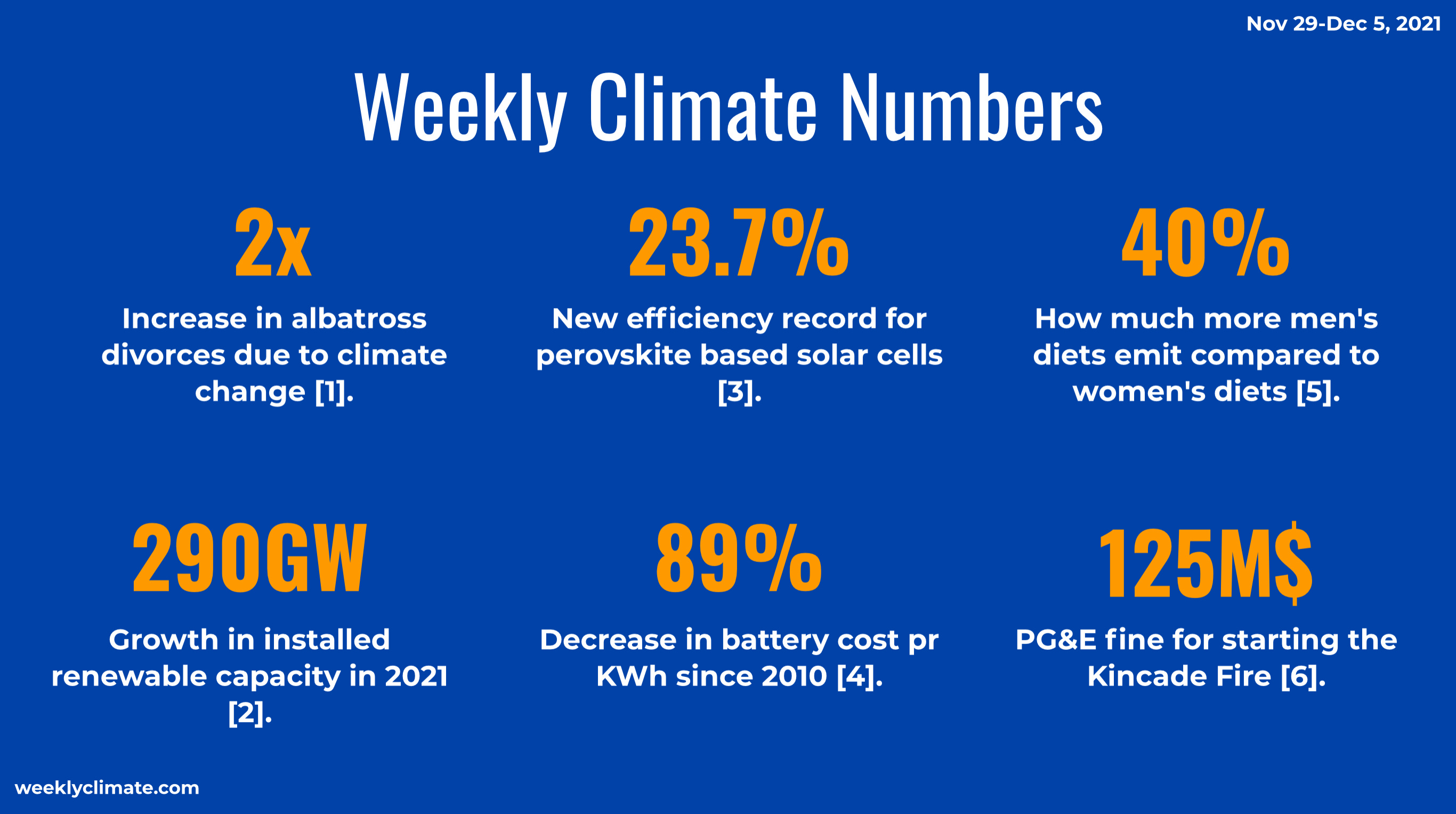 Nov 29-Dec 5, 2021

Weekly Climate Numbers

2x

Increase in albatross divorces due to climate change [1].

23.7%

New efficiency record for perovskite based solar cells [3].

40%

How much more men's diets emit compared to women's diets [5].

290GW

Growth in installed renewable capacity in 2021 [2].

89%

Decrease in battery cost pr KWh since 2010 [4].

125M$

PG&E fine for starting the Kincade Fire [6].

weeklyclimate.com